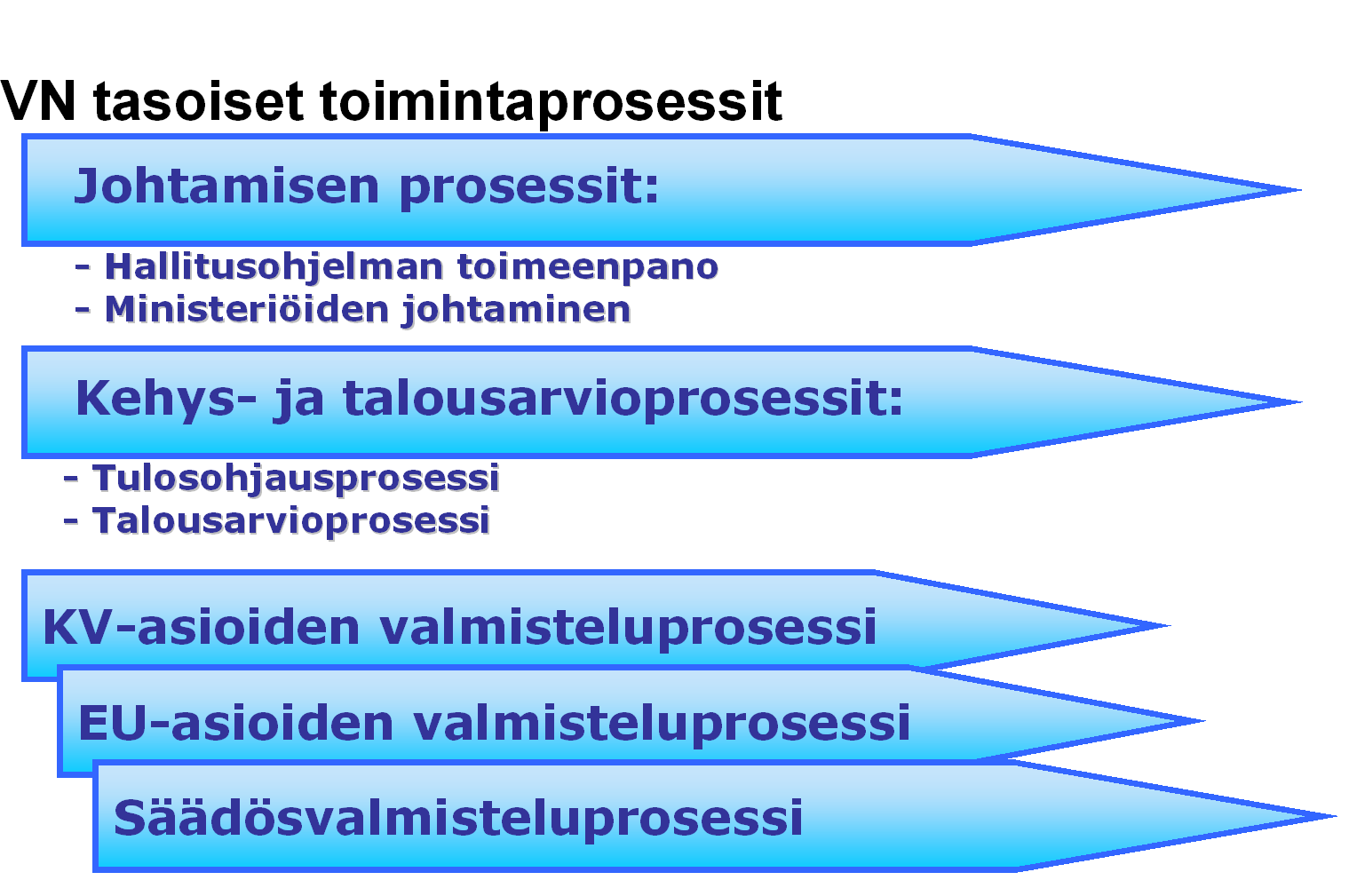 VN tasoiset toimintaprosessit

Johtamisen prosessit:

- Hallitusohjelman toimeenpano
- Ministeriöiden johtaminen

Kehys- ja talousarvioprosessit:

- Tulosohjausprosessi
- Talousarvioprosessi

KV-asioiden valmisteluprosessi

EU-asioiden valmisteluprosessi

Säädösvalmisteluprosessi